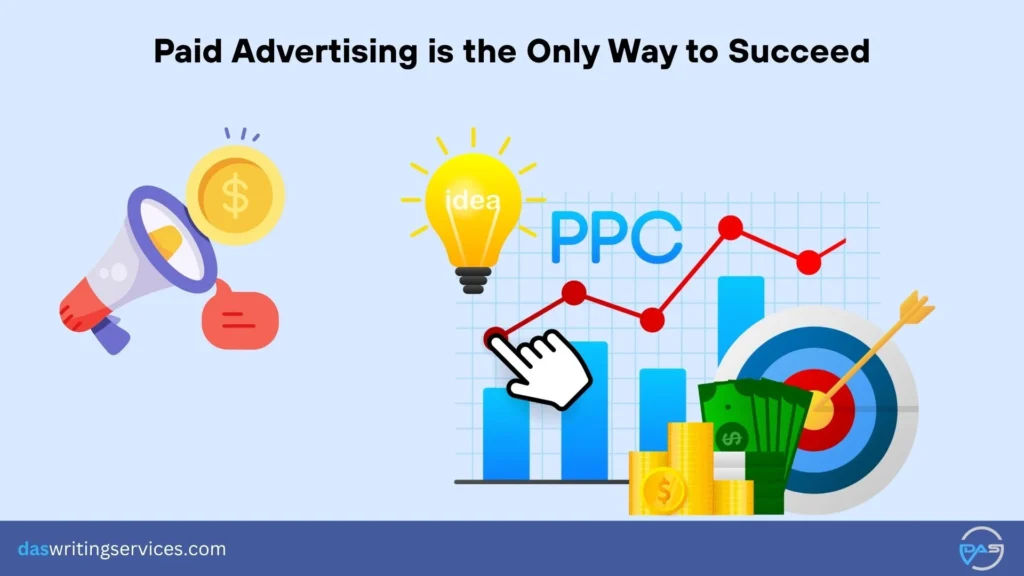 Paid Advertising is the Only Way to Succeed

$

idea

PPC

$

$

daswritingservices.com

DAS